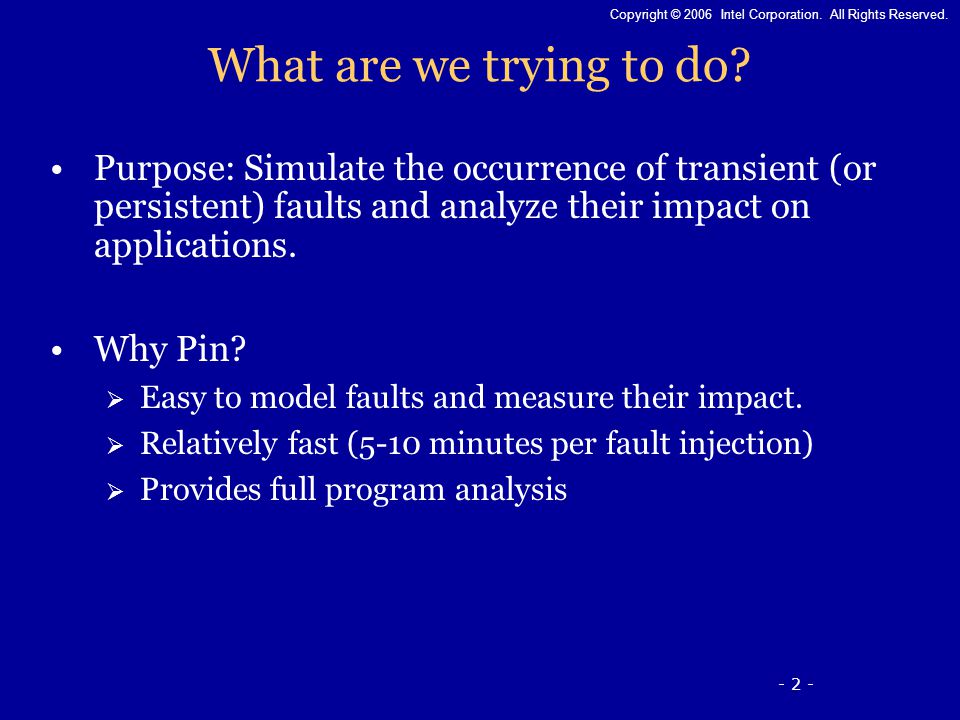 Copyright © 2006 Intel Corporation. All Rights Reserved.

What are we trying to do?

• Purpose: Simulate the occurrence of transient (or persistent) faults and analyze their impact on applications.

• Why Pin?
➢ Easy to model faults and measure their impact.
➢ Relatively fast (5-10 minutes per fault injection)
➢ Provides full program analysis

- 2 -